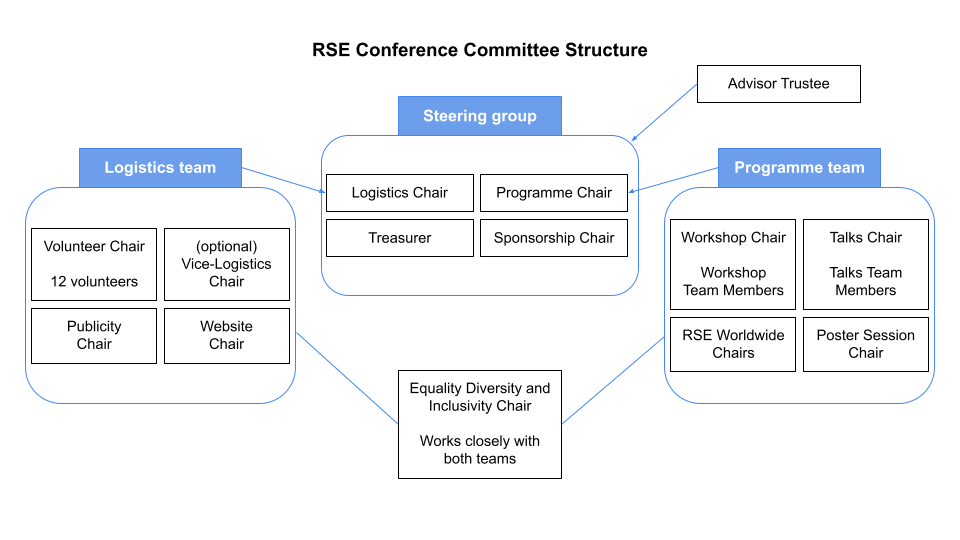 RSE Conference Committee Structure

Advisor Trustee

Steering group

Logistics Chair

Programme Chair

Treasurer

Sponsorship Chair

Logistics team

Volunteer Chair

12 volunteers

(optional) Vice-Logistics Chair

Publicity Chair

Website Chair

Programme team

Workshop Chair

Workshop Team Members

Talks Chair

Talks Team Members

RSE Worldwide Chairs

Poster Session Chair

Equality Diversity and Inclusivity Chair

Works closely with both teams